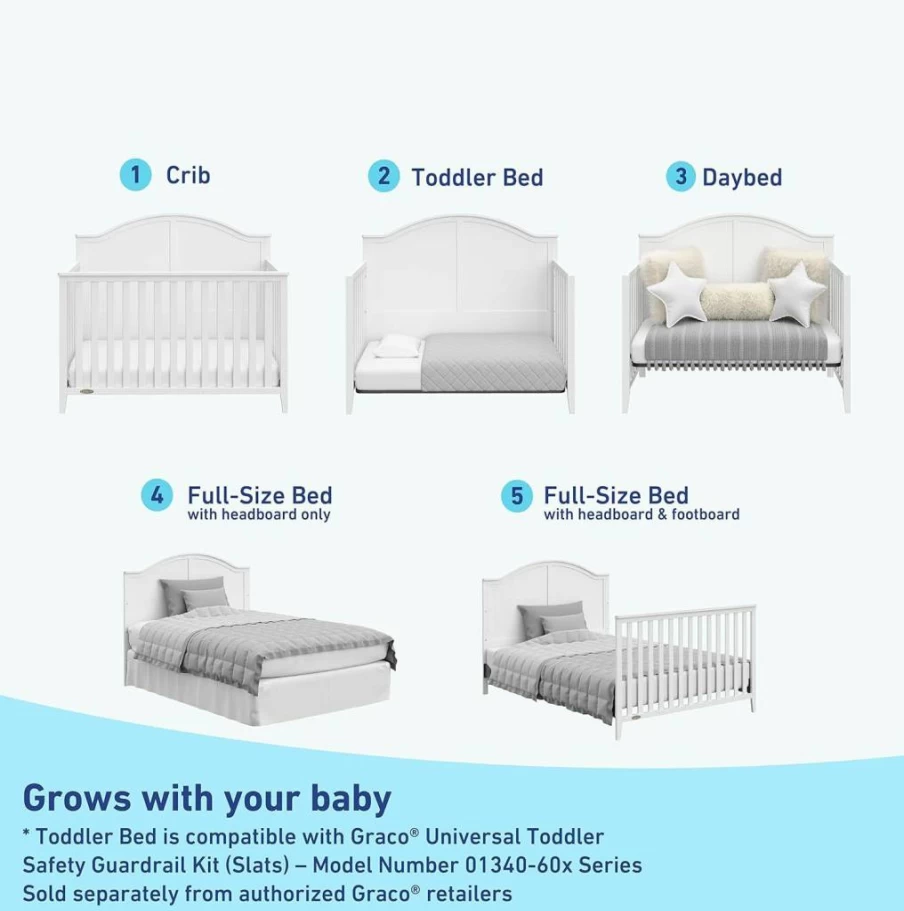 1 Crib

2 Toddler Bed

3 Daybed

4 Full-Size Bed
with headboard only

5 Full-Size Bed
with headboard & footboard

Grows with your baby
* Toddler Bed is compatible with Graco® Universal Toddler Safety Guardrail Kit (Slats) – Model Number 01340-60x Series Sold separately from authorized Graco® retailers